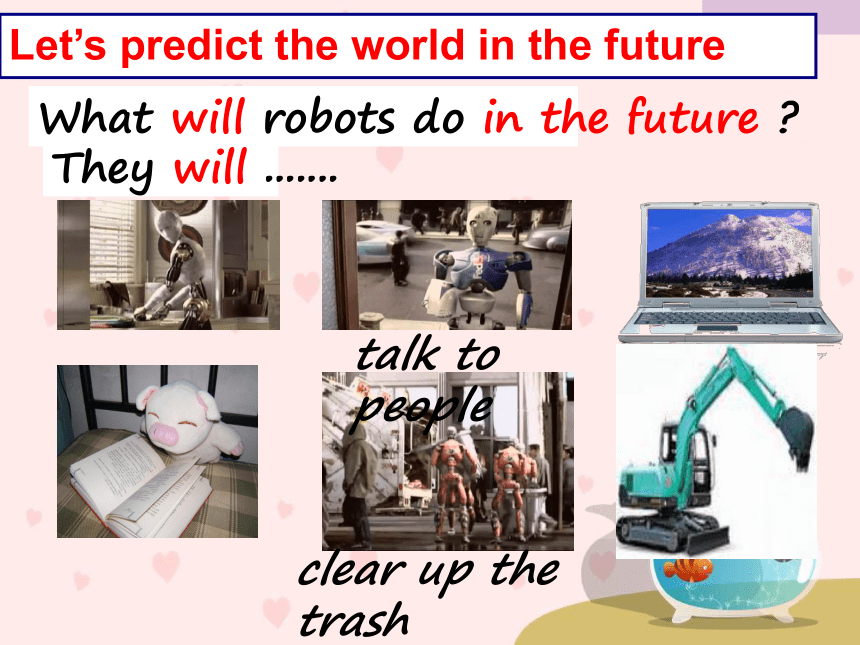 Let's predict the world in the future

What will robots do in the future ?
They will .......

talk to people

clear up the trash